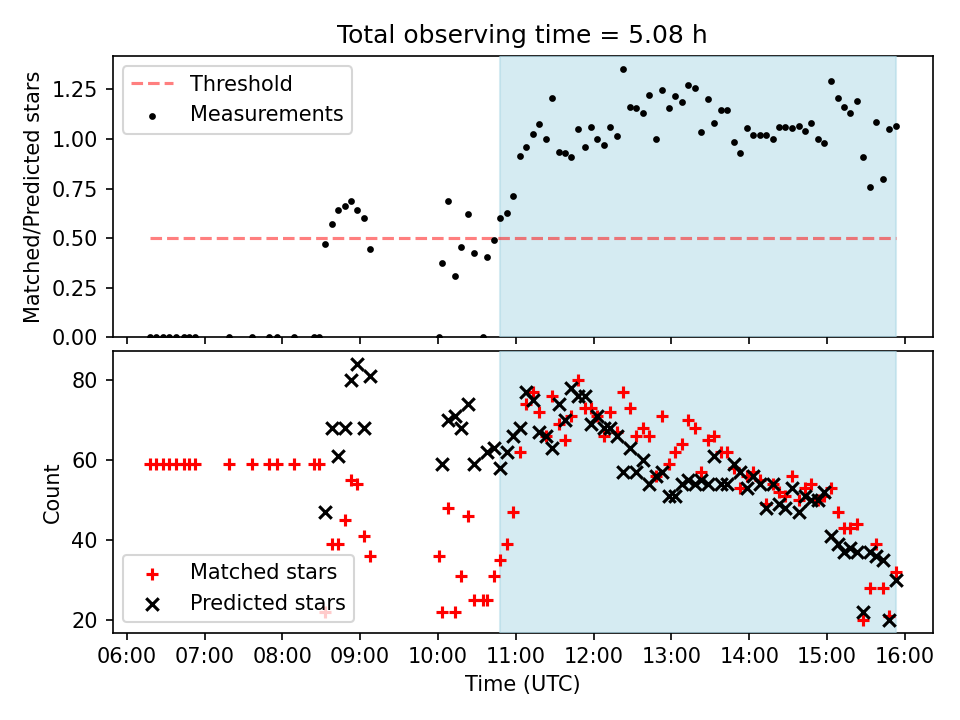 Total observing time = 5.08 h

Threshold
Measurements

Matched/Predicted stars

1.25
1.00
0.75
0.50
0.25
0.00

Count

80
60
40
20

Matched stars
Predicted stars

06:00 07:00 08:00 09:00 10:00 11:00 12:00 13:00 14:00 15:00 16:00

Time (UTC)